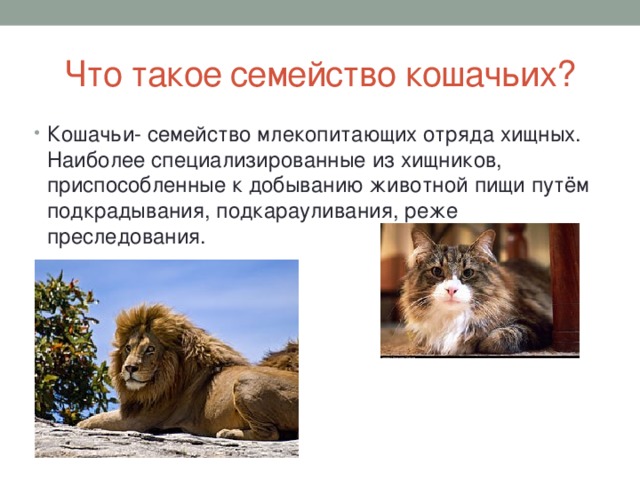 Что такое семейство кошачьих?

• Кошачьи- семейство млекопитающих отряда хищных. Наиболее специализированные из хищников, приспособленные к добыванию животной пищи путём подкрадывания, подкарауливания, реже преследования.